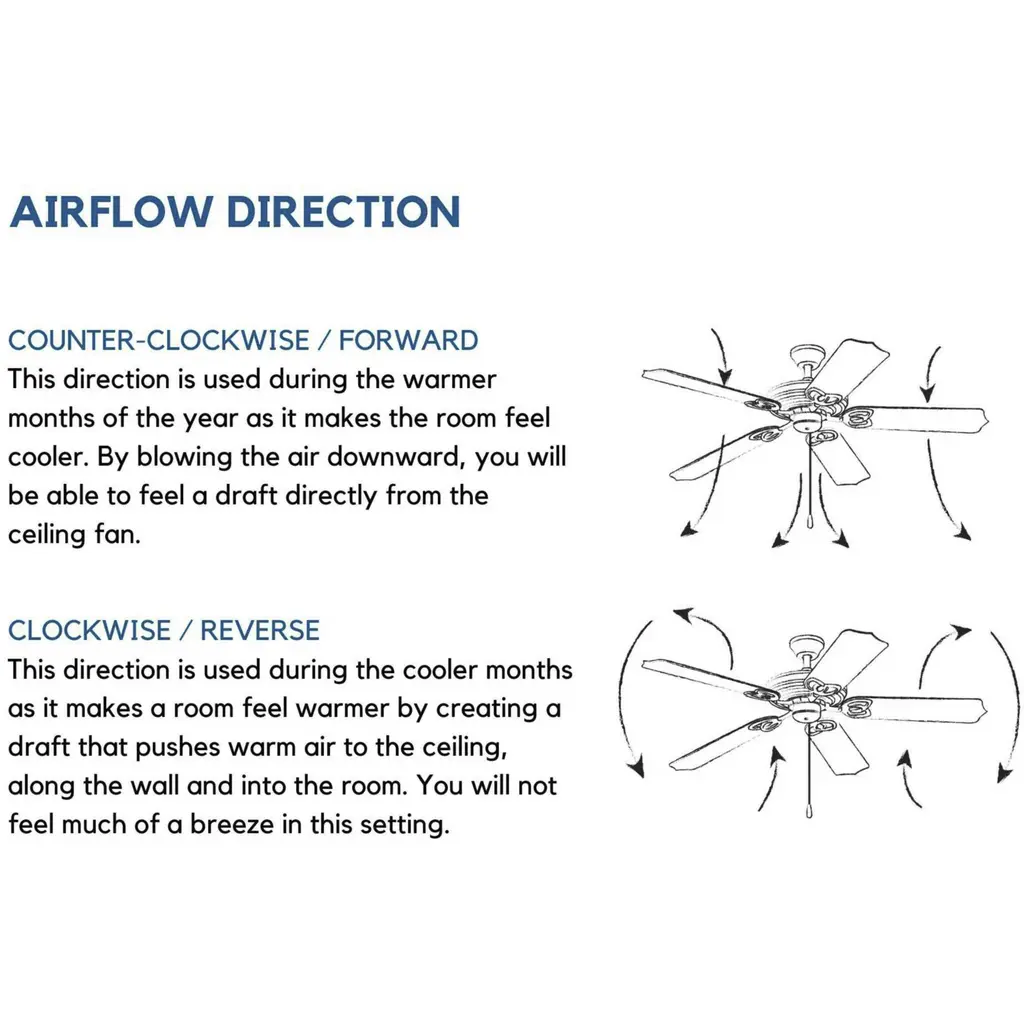 AIRFLOW DIRECTION

COUNTER-CLOCKWISE / FORWARD
This direction is used during the warmer months of the year as it makes the room feel cooler. By blowing the air downward, you will be able to feel a draft directly from the ceiling fan.

CLOCKWISE / REVERSE
This direction is used during the cooler months as it makes a room feel warmer by creating a draft that pushes warm air to the ceiling, along the wall and into the room. You will not feel much of a breeze in this setting.